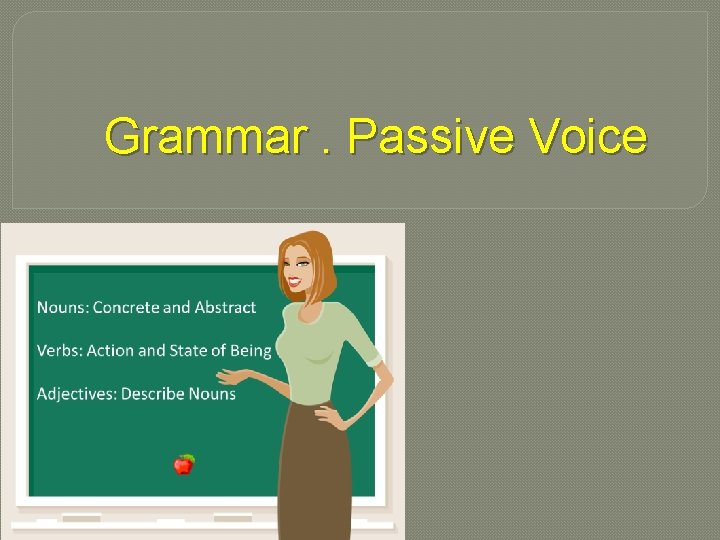 Grammar . Passive Voice

Nouns: Concrete and Abstract

Verbs: Action and State of Being

Adjectives: Describe Nouns